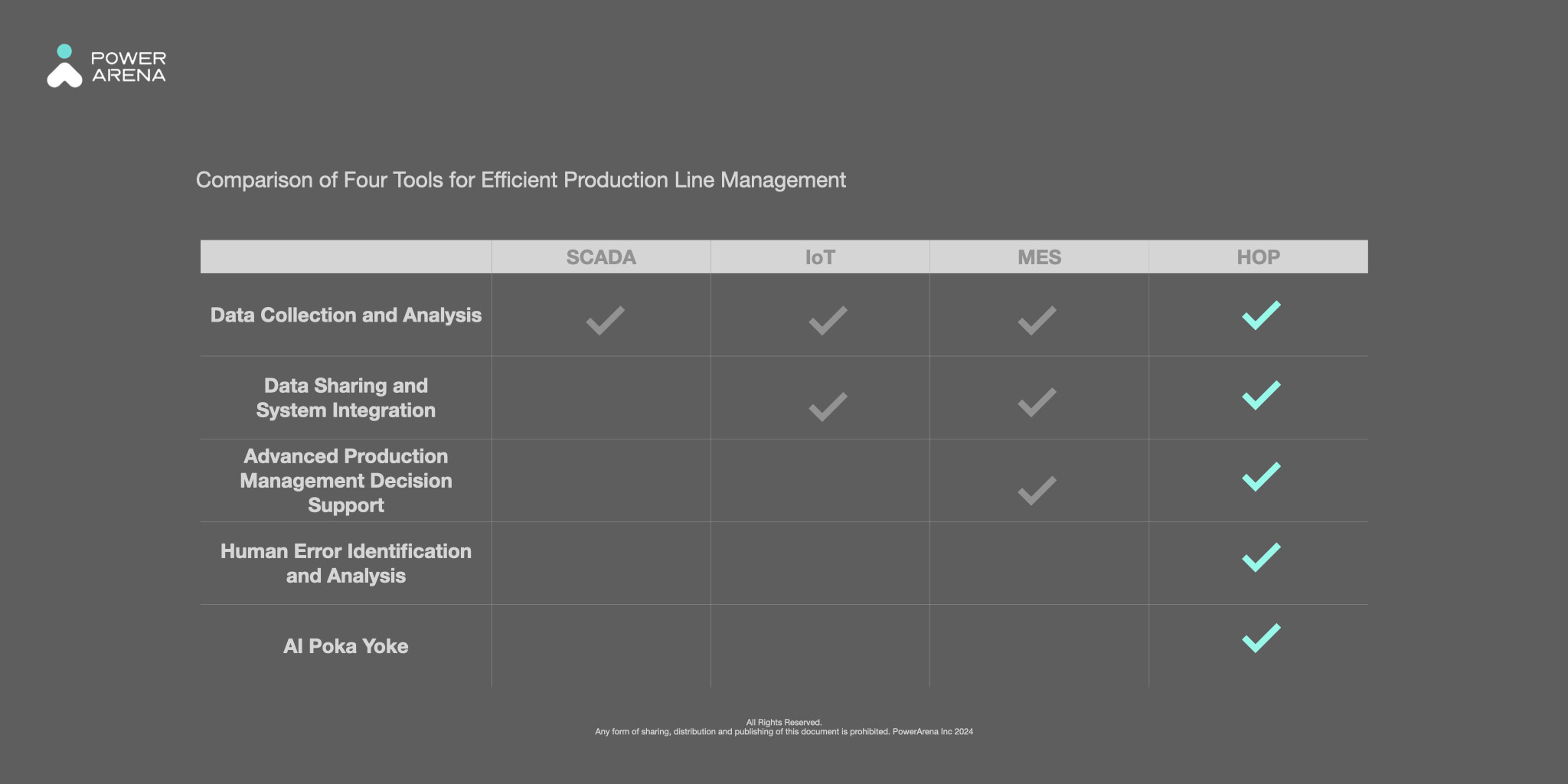 POWER ARENA

Comparison of Four Tools for Efficient Production Line Management

| | SCADA | IoT | MES | HOP |
|---|---|---|---|---|
| Data Collection and Analysis | ✓ | ✓ | ✓ | ✓ |
| Data Sharing and System Integration | | ✓ | ✓ | ✓ |
| Advanced Production Management Decision Support | | | ✓ | ✓ |
| Human Error Identification and Analysis | | | | ✓ |
| AI Poka Yoke | | | | ✓ |

All Rights Reserved.
Any form of sharing, distribution and publishing of this document is prohibited. PowerArena Inc 2024